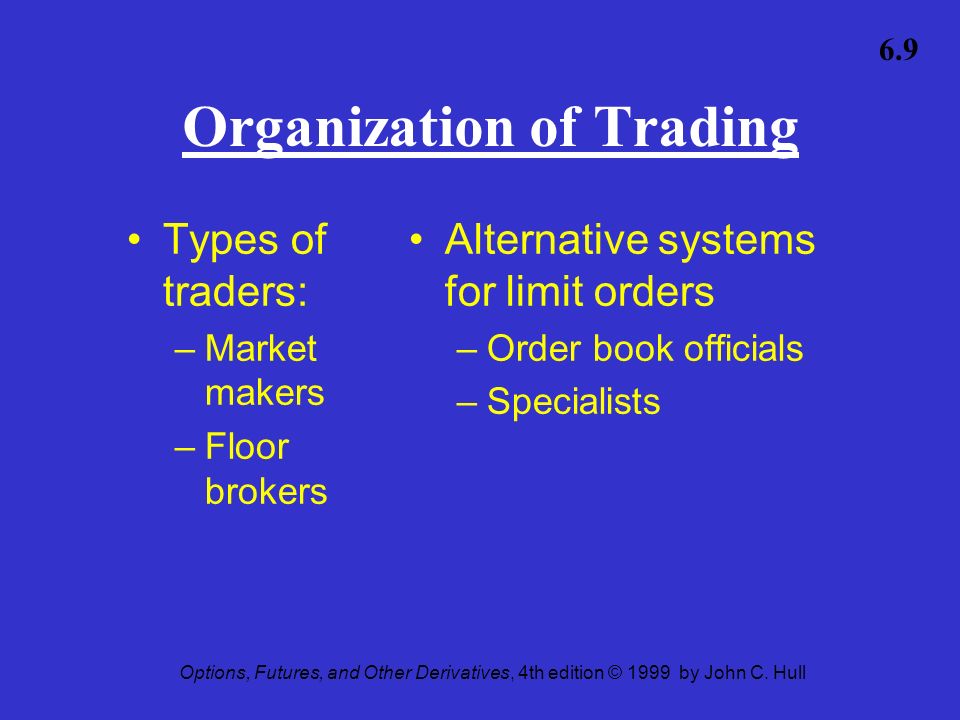 6.9

Organization of Trading

• Types of traders:
– Market makers
– Floor brokers

• Alternative systems for limit orders
– Order book officials
– Specialists

Options, Futures, and Other Derivatives, 4th edition © 1999 by John C. Hull